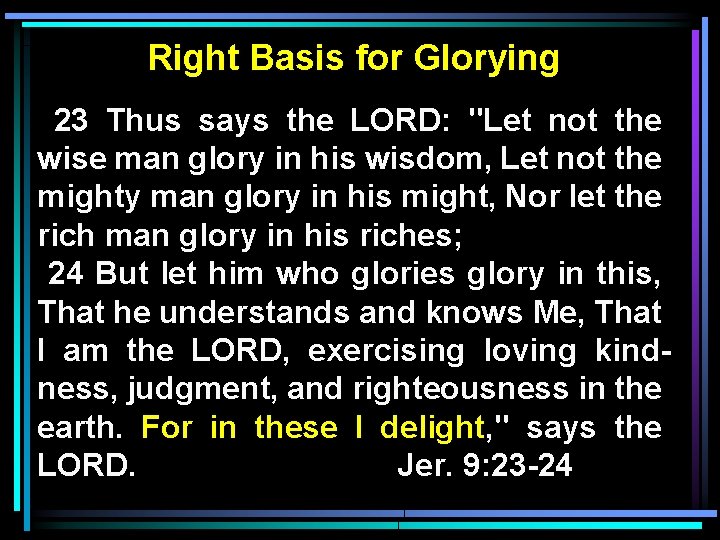 Right Basis for Glorying

23 Thus says the LORD: "Let not the wise man glory in his wisdom, Let not the mighty man glory in his might, Nor let the rich man glory in his riches;
24 But let him who glories glory in this, That he understands and knows Me, That I am the LORD, exercising loving kindness, judgment, and righteousness in the earth. For in these I delight," says the LORD. Jer. 9:23-24